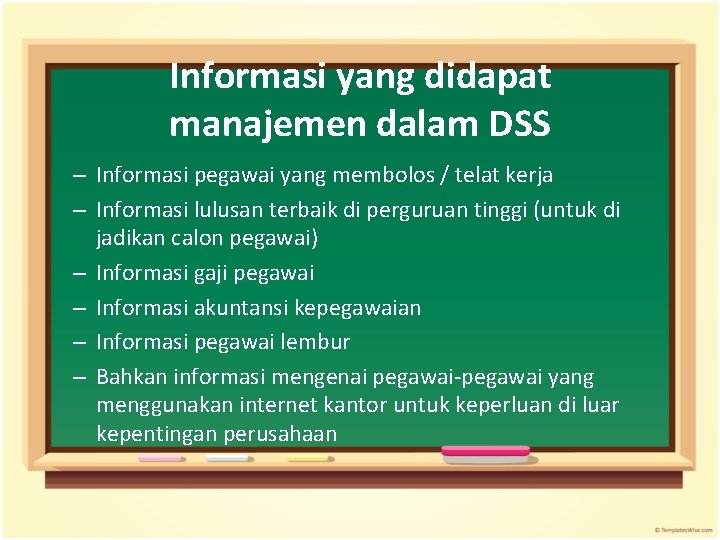 Informasi yang didapat manajemen dalam DSS

– Informasi pegawai yang membolos / telat kerja
– Informasi lulusan terbaik di perguruan tinggi (untuk di jadikan calon pegawai)
– Informasi gaji pegawai
– Informasi akuntansi kepegawaian
– Informasi pegawai lembur
– Bahkan informasi mengenai pegawai-pegawai yang menggunakan internet kantor untuk keperluan di luar kepentingan perusahaan

© TemplatesWise.com